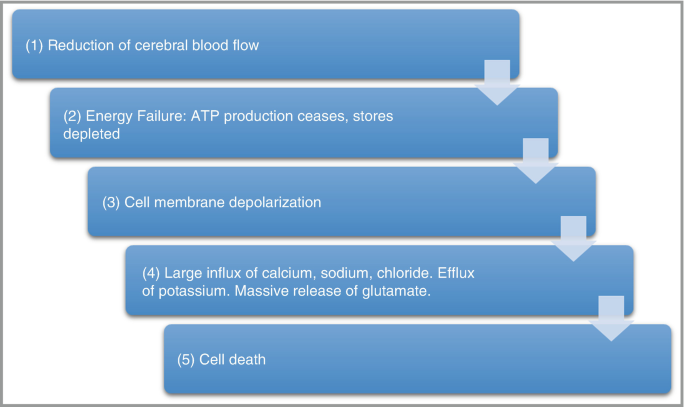 (1) Reduction of cerebral blood flow

(2) Energy Failure: ATP production ceases, stores depleted

(3) Cell membrane depolarization

(4) Large influx of calcium, sodium, chloride. Efflux of potassium. Massive release of glutamate.

(5) Cell death